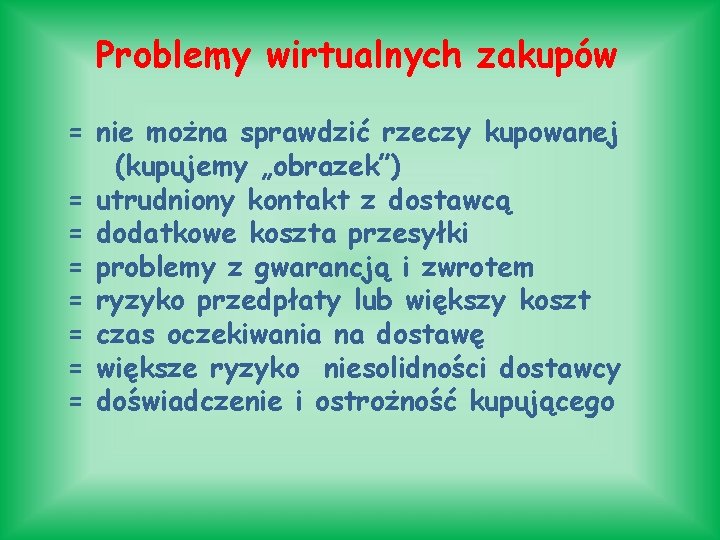 Problemy wirtualnych zakupów

= nie można sprawdzić rzeczy kupowanej (kupujemy „obrazek”)
= utrudniony kontakt z dostawcą
= dodatkowe koszta przesyłki
= problemy z gwarancją i zwrotem
= ryzyko przedpłaty lub większy koszt
= czas oczekiwania na dostawę
= większe ryzyko niesolidności dostawcy
= doświadczenie i ostrożność kupującego